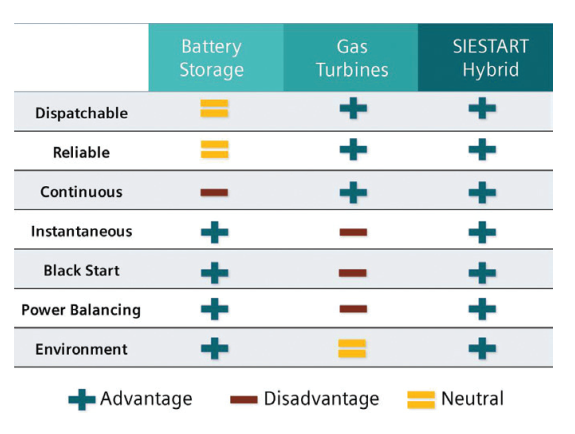 | | Battery Storage | Gas Turbines | SIESTART Hybrid |
|---|---|---|---|
| Dispatchable | = | + | + |
| Reliable | = | + | + |
| Continuous | − | + | + |
| Instantaneous | + | − | + |
| Black Start | + | − | + |
| Power Balancing | + | − | + |
| Environment | + | = | + |

+ Advantage − Disadvantage = Neutral